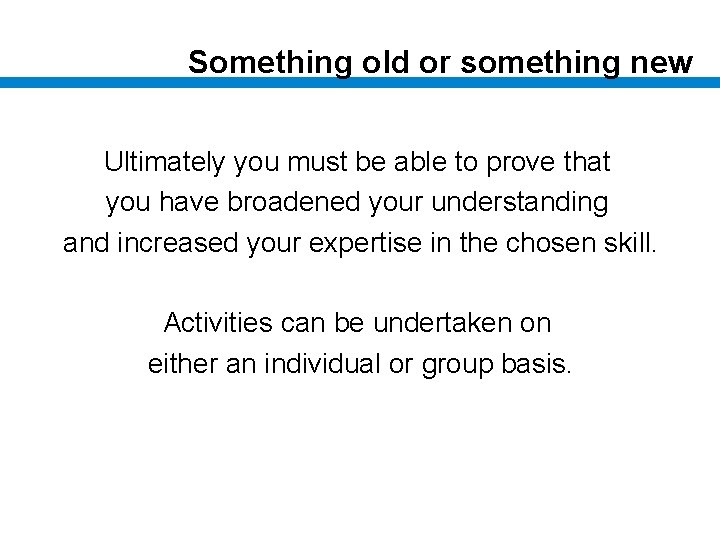 Something old or something new

Ultimately you must be able to prove that you have broadened your understanding and increased your expertise in the chosen skill.

Activities can be undertaken on either an individual or group basis.